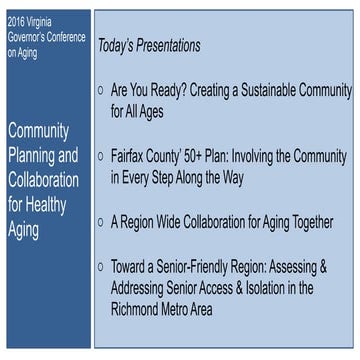 2016 Virginia Governor's Conference on Aging

Community Planning and Collaboration for Healthy Aging

Today's Presentations

○ Are You Ready? Creating a Sustainable Community for All Ages

○ Fairfax County' 50+ Plan: Involving the Community in Every Step Along the Way

○ A Region Wide Collaboration for Aging Together

○ Toward a Senior-Friendly Region: Assessing & Addressing Senior Access & Isolation in the Richmond Metro Area